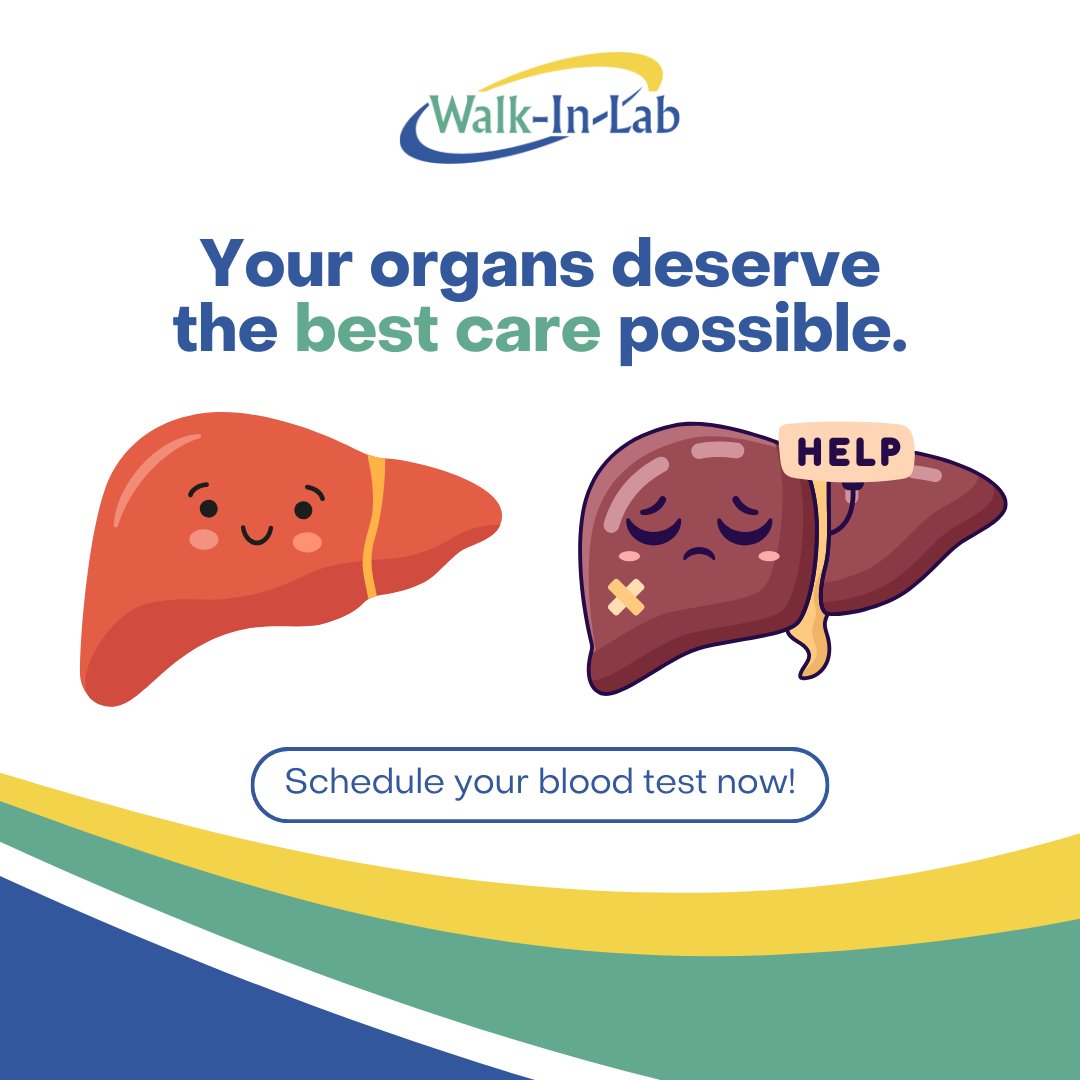 Walk-In-Lab

Your organs deserve the best care possible.

HELP

Schedule your blood test now!